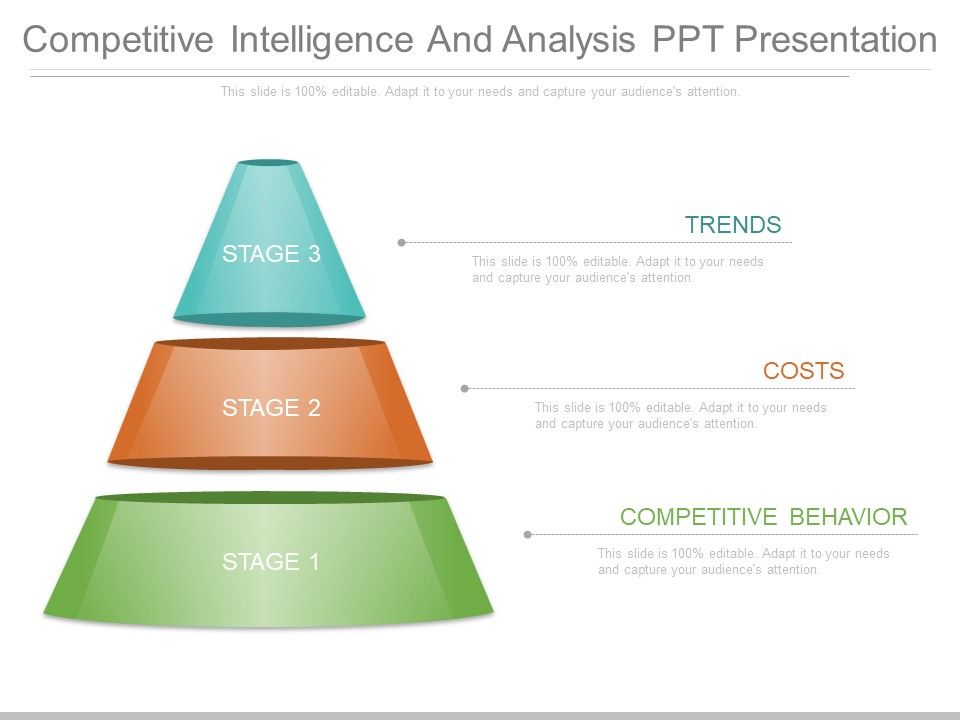 Competitive Intelligence And Analysis PPT Presentation

This slide is 100% editable. Adapt it to your needs and capture your audience's attention.

STAGE 3

TRENDS

This slide is 100% editable. Adapt it to your needs and capture your audience's attention.

STAGE 2

COSTS

This slide is 100% editable. Adapt it to your needs and capture your audience's attention.

STAGE 1

COMPETITIVE BEHAVIOR

This slide is 100% editable. Adapt it to your needs and capture your audience's attention.